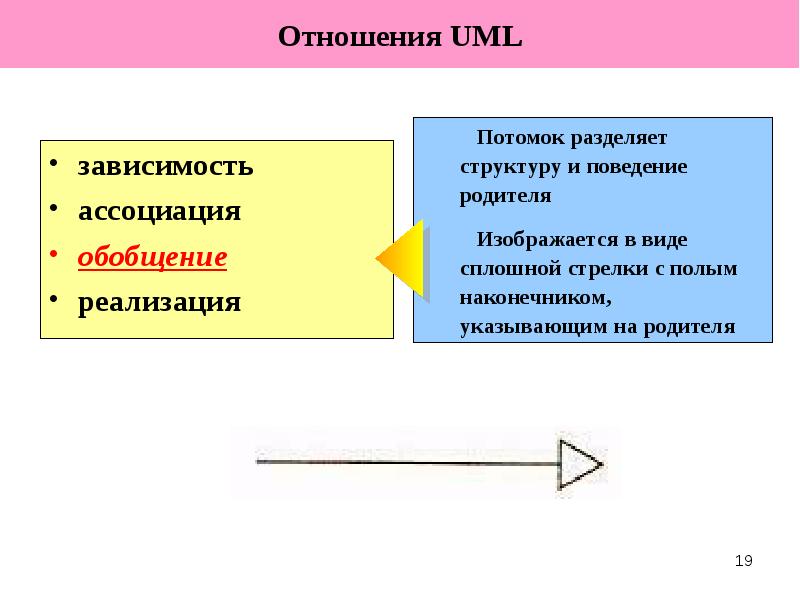 Отношения UML

• зависимость
• ассоциация
• обобщение
• реализация

Потомок разделяет структуру и поведение родителя

Изображается в виде сплошной стрелки с полым наконечником, указывающим на родителя

19